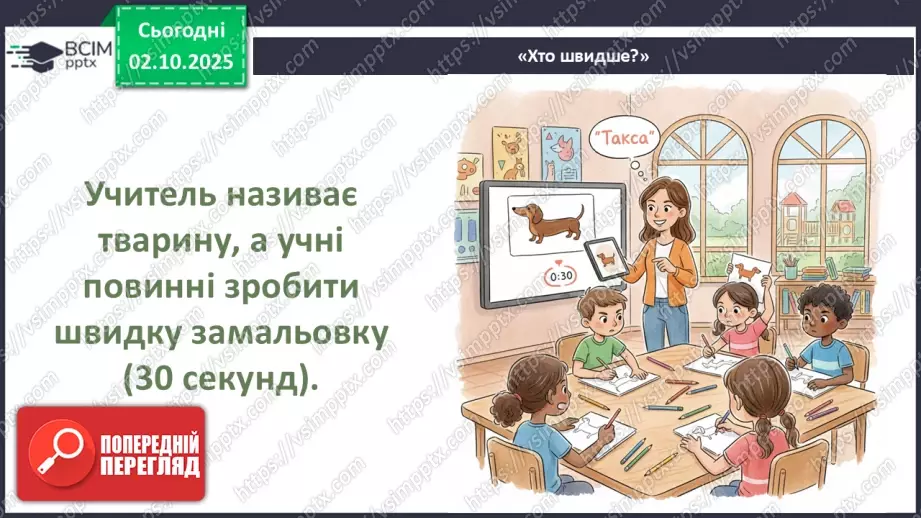 ВСІМ pptx

Сьогодні 02.10.2025

«Хто швидше?»

Учитель називає тварину, а учні повинні зробити швидку замальовку (30 секунд).

"Такса"

0:30

ПОПЕРЕДНІЙ ПЕРЕГЛЯД

https://vsimpptx.com